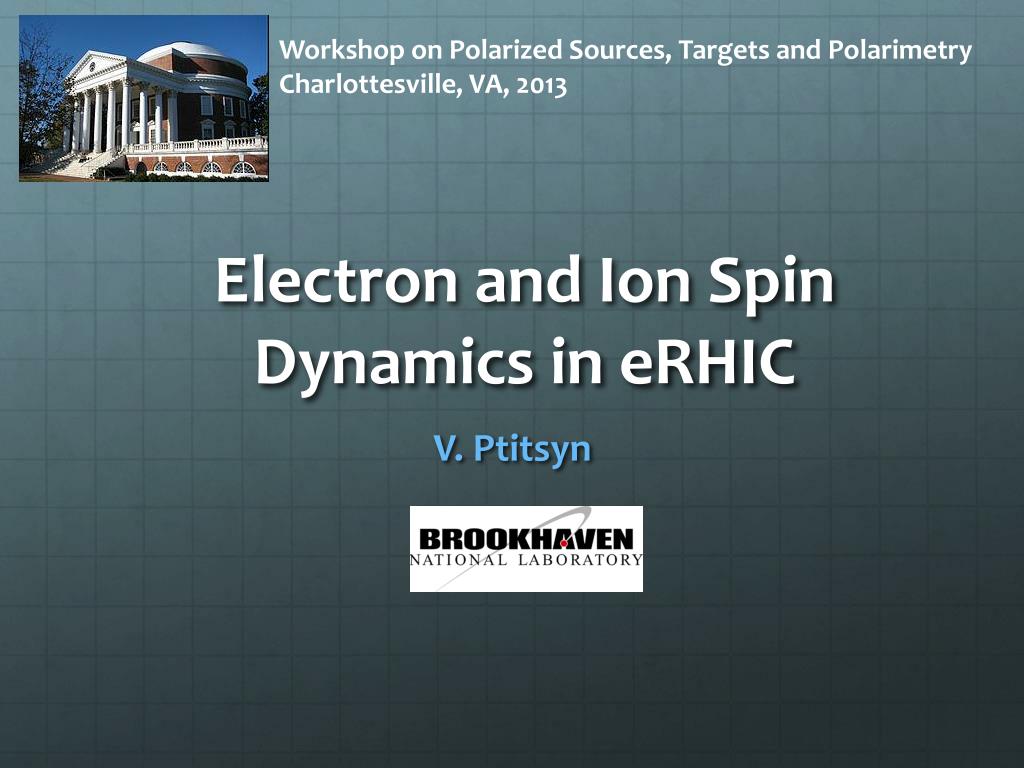 Workshop on Polarized Sources, Targets and Polarimetry
Charlottesville, VA, 2013

Electron and Ion Spin Dynamics in eRHIC

V. Ptitsyn

BROOKHAVEN
NATIONAL LABORATORY